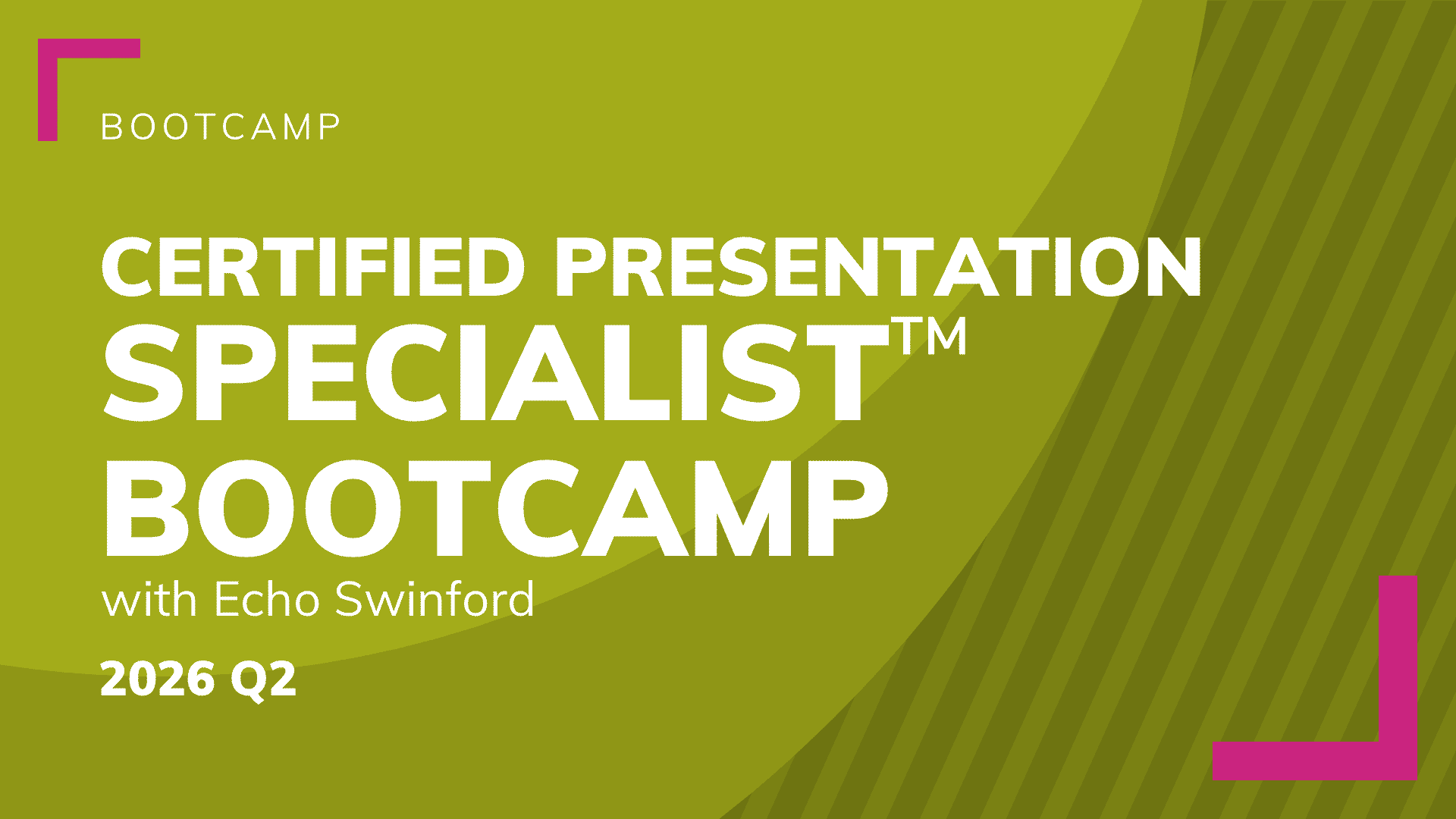 BOOTCAMP

CERTIFIED PRESENTATION SPECIALIST™ BOOTCAMP

with Echo Swinford

2026 Q2